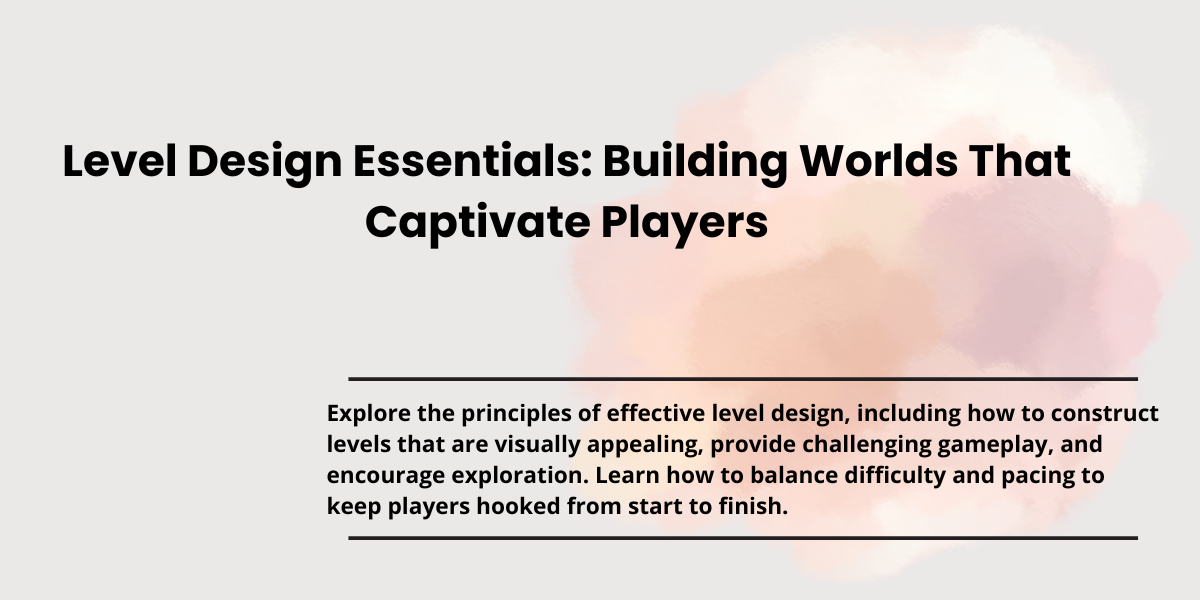 Level Design Essentials: Building Worlds That Captivate Players

Explore the principles of effective level design, including how to construct levels that are visually appealing, provide challenging gameplay, and encourage exploration. Learn how to balance difficulty and pacing to keep players hooked from start to finish.